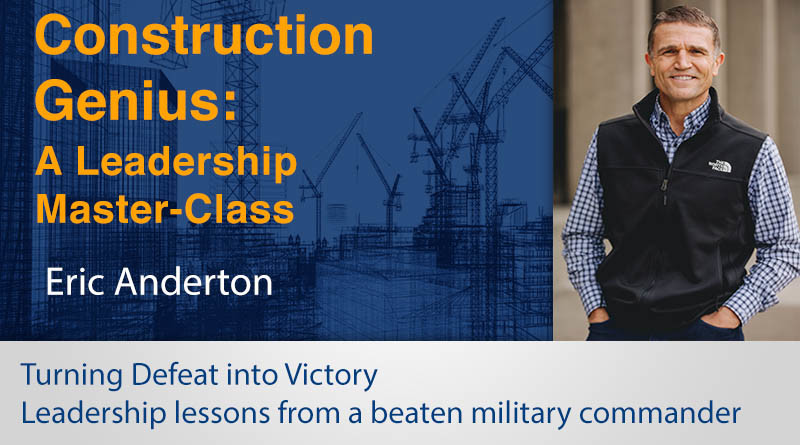 Construction Genius:
A Leadership Master-Class

Eric Anderton

THE NORTH FACE

Turning Defeat into Victory
Leadership lessons from a beaten military commander